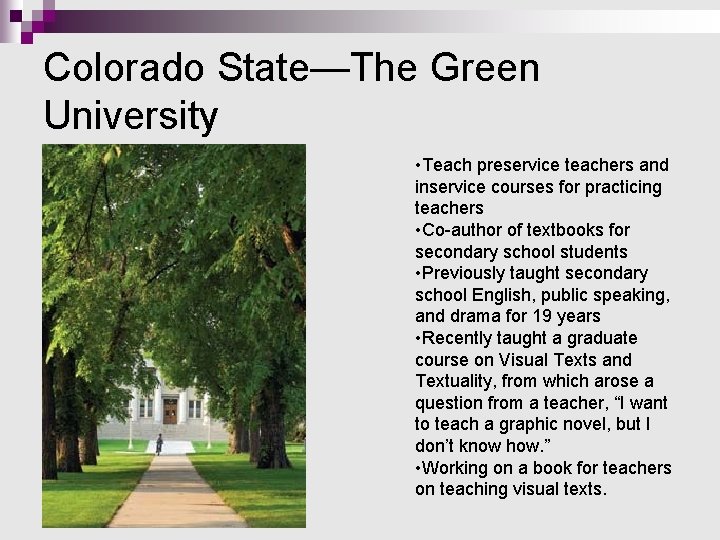 Colorado State—The Green University

• Teach preservice teachers and inservice courses for practicing teachers
• Co-author of textbooks for secondary school students
• Previously taught secondary school English, public speaking, and drama for 19 years
• Recently taught a graduate course on Visual Texts and Textuality, from which arose a question from a teacher, "I want to teach a graphic novel, but I don't know how."
• Working on a book for teachers on teaching visual texts.